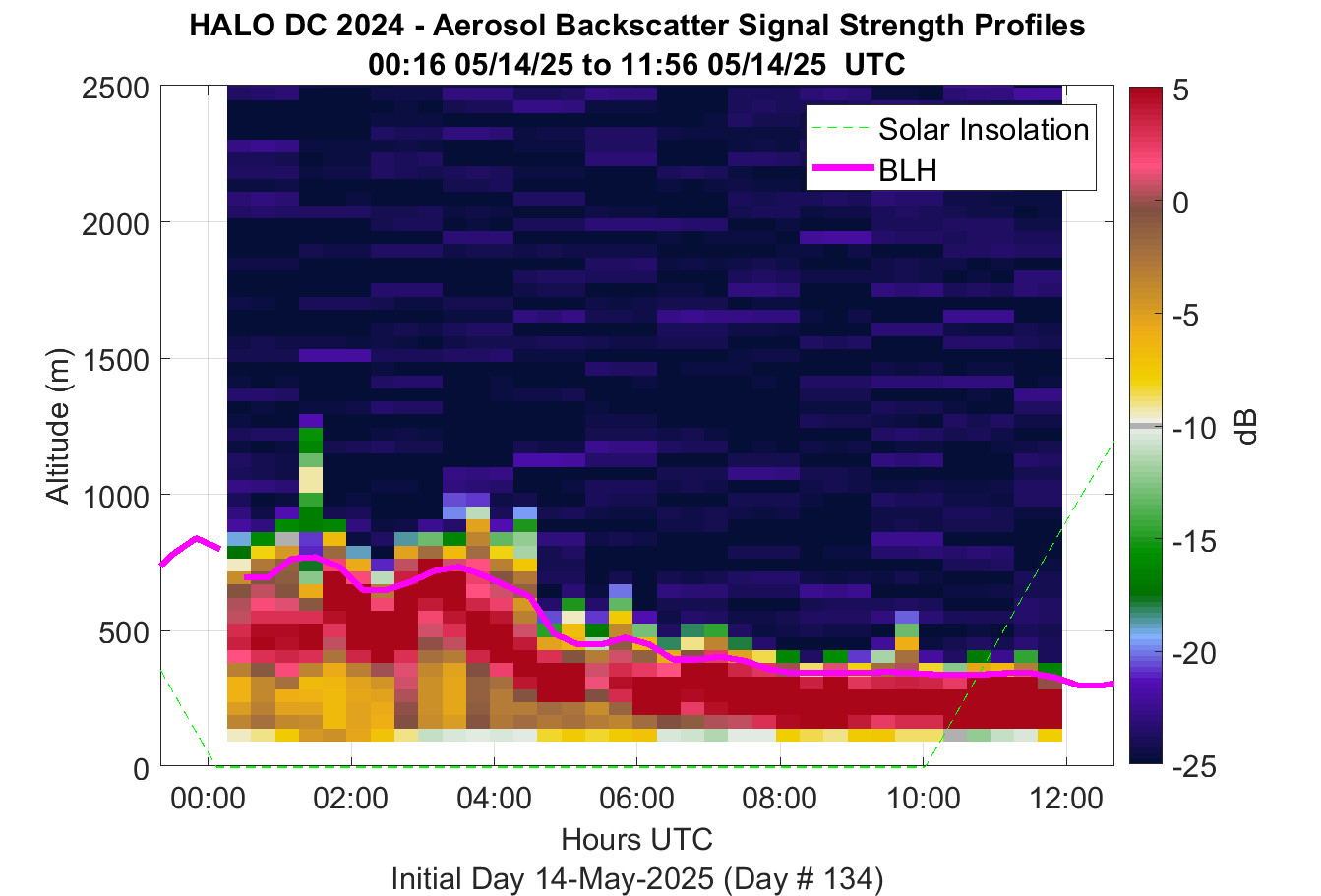 HALO DC 2024 - Aerosol Backscatter Signal Strength Profiles
00:16 05/14/25 to 11:56 05/14/25 UTC

Solar Insolation
BLH

Altitude (m)
2500
2000
1500
1000
500
0

00:00
02:00
04:00
06:00
08:00
10:00
12:00
Hours UTC
Initial Day 14-May-2025 (Day # 134)

5
0
-5
-10
-15
-20
-25
dB